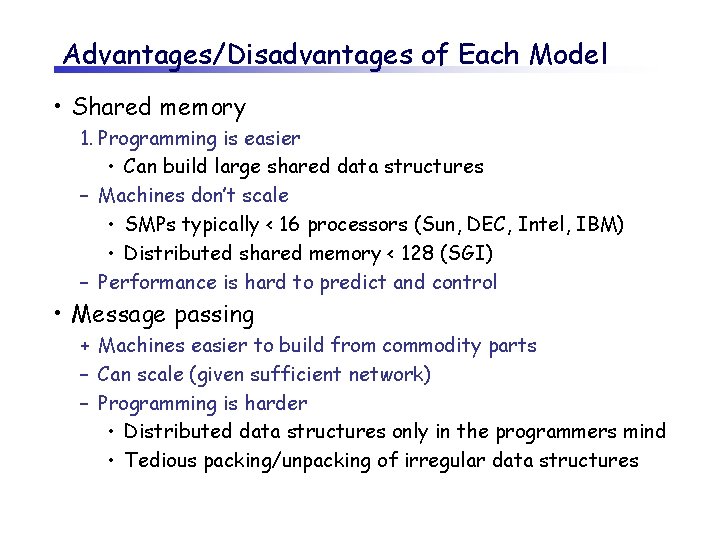 Advantages/Disadvantages of Each Model

• Shared memory
1. Programming is easier
• Can build large shared data structures
– Machines don't scale
• SMPs typically < 16 processors (Sun, DEC, Intel, IBM)
• Distributed shared memory < 128 (SGI)
– Performance is hard to predict and control

• Message passing
+ Machines easier to build from commodity parts
– Can scale (given sufficient network)
– Programming is harder
• Distributed data structures only in the programmers mind
• Tedious packing/unpacking of irregular data structures